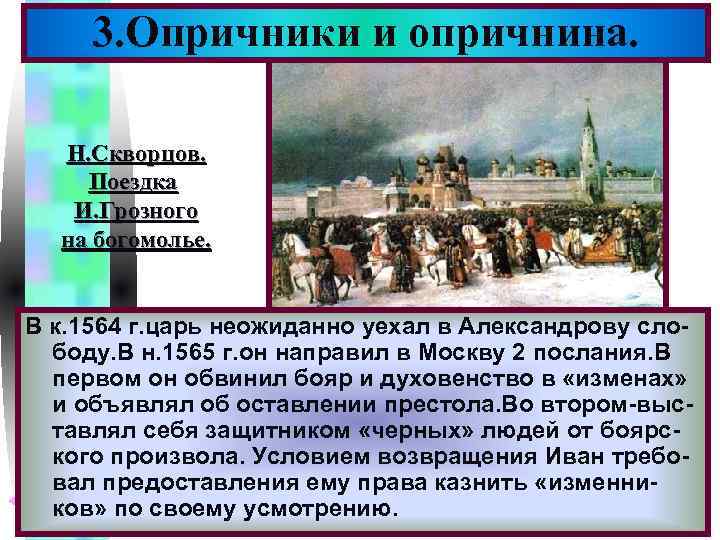 3.Опричники и опричнина.

Н.Скворцов. Поездка И.Грозного на богомолье.

В к.1564 г.царь неожиданно уехал в Александрову слободу.В н.1565 г.он направил в Москву 2 послания.В первом он обвинил бояр и духовенство в «изменах» и объявлял об оставлении престола.Во втором-выставлял себя защитником «черных» людей от боярского произвола. Условием возвращения Иван требовал предоставления ему права казнить «изменников» по своему усмотрению.